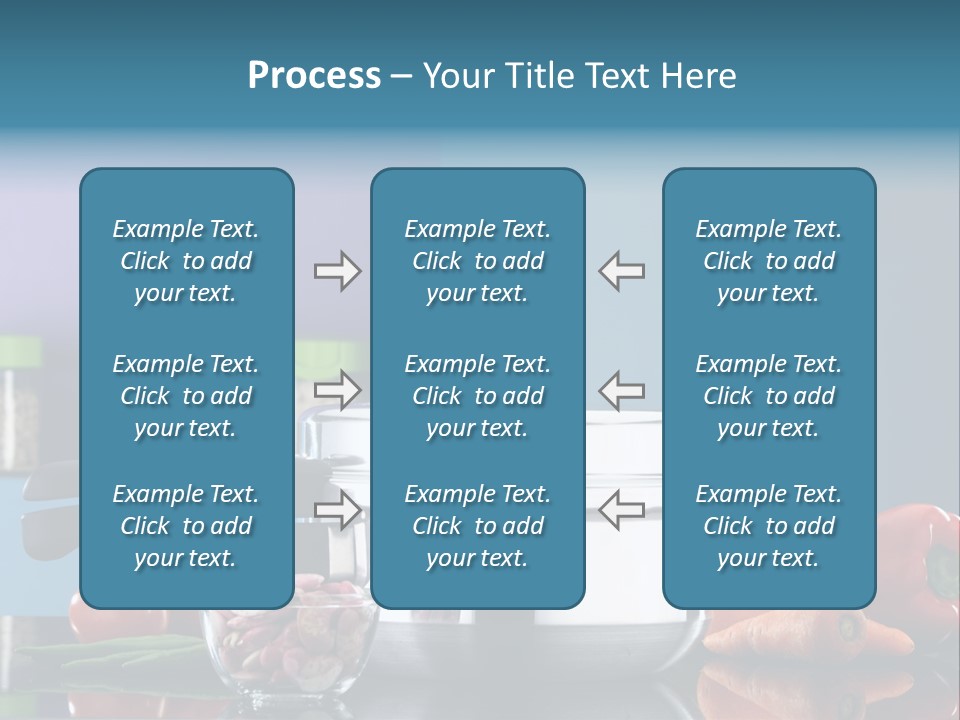 Process – Your Title Text Here

Example Text. Click to add your text.

Example Text. Click to add your text.

Example Text. Click to add your text.

Example Text. Click to add your text.

Example Text. Click to add your text.

Example Text. Click to add your text.

Example Text. Click to add your text.

Example Text. Click to add your text.

Example Text. Click to add your text.